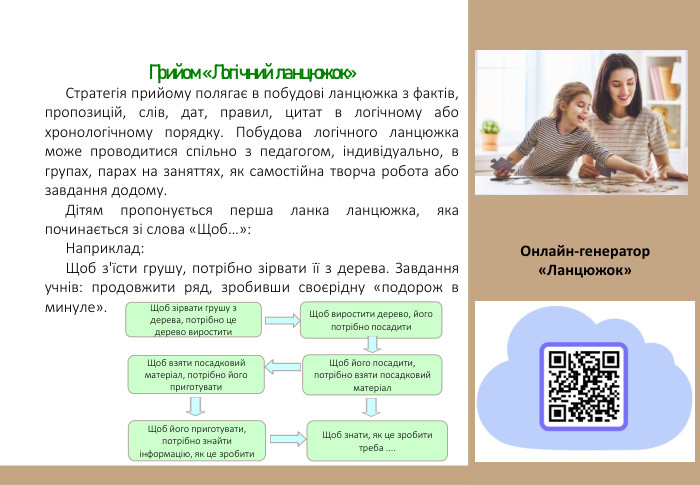 Прийом «Логічний ланцюжок»

Стратегія прийому полягає в побудові ланцюжка з фактів, пропозицій, слів, дат, правил, цитат в логічному або хронологічному порядку. Побудова логічного ланцюжка може проводитися спільно з педагогом, індивідуально, в групах, парах на заняттях, як самостійна творча робота або завдання додому.

Дітям пропонується перша ланка ланцюжка, яка починається зі слова «Щоб…»:

Наприклад:

Щоб з'їсти грушу, потрібно зірвати її з дерева. Завдання учнів: продовжити ряд, зробивши своєрідну «подорож в минуле».

Щоб зірвати грушу з дерева, потрібно це дерево виростити

Щоб виростити дерево, його потрібно посадити

Щоб його посадити, потрібно взяти посадковий матеріал

Щоб взяти посадковий матеріал, потрібно його приготувати

Щоб його приготувати, потрібно знайти інформацію, як це зробити

Щоб знати, як це зробити треба ....

Онлайн-генератор «Ланцюжок»